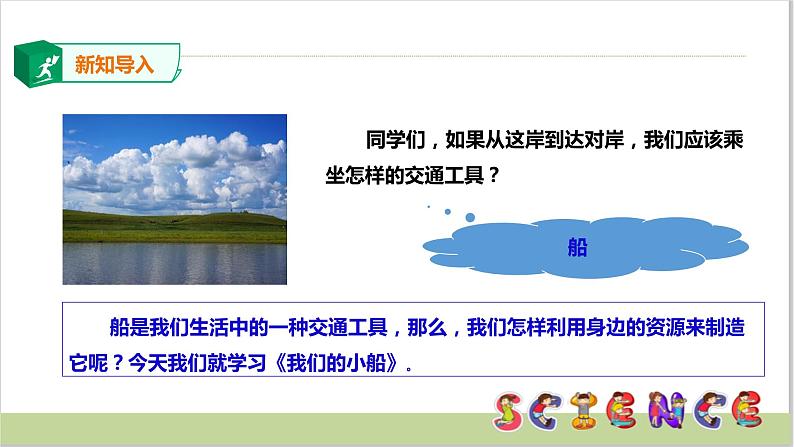 新知导入

同学们，如果从这岸到达对岸，我们应该乘坐怎样的交通工具？

船

船是我们生活中的一种交通工具，那么，我们怎样利用身边的资源来制造它呢？今天我们就学习《我们的小船》.

SCIENCE